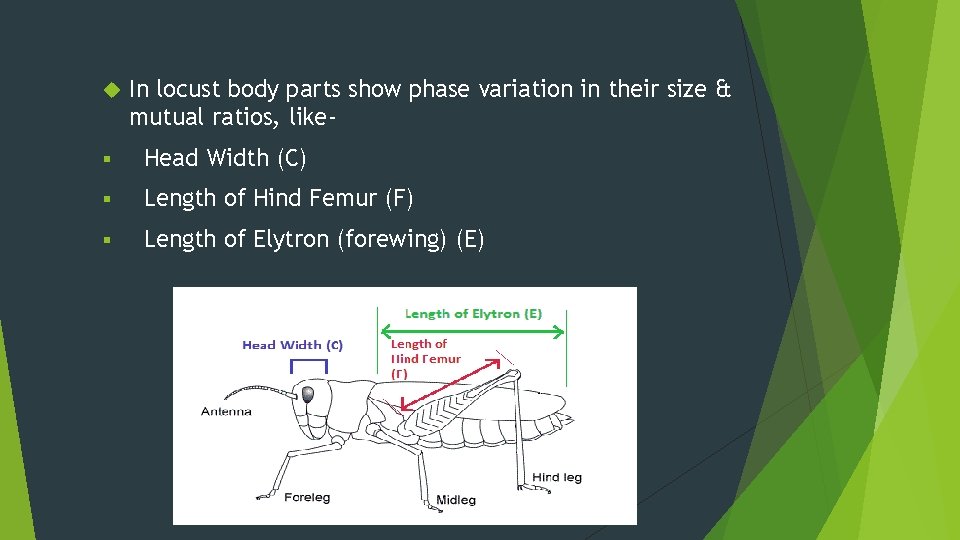 In locust body parts show phase variation in their size & mutual ratios, like-

Head Width (C)

Length of Hind Femur (F)

Length of Elytron (forewing) (E)

Length of Elytron (E)

Head Width (C)

Length of Hind Femur (F)

Antenna

Foreleg

Midleg

Hind leg